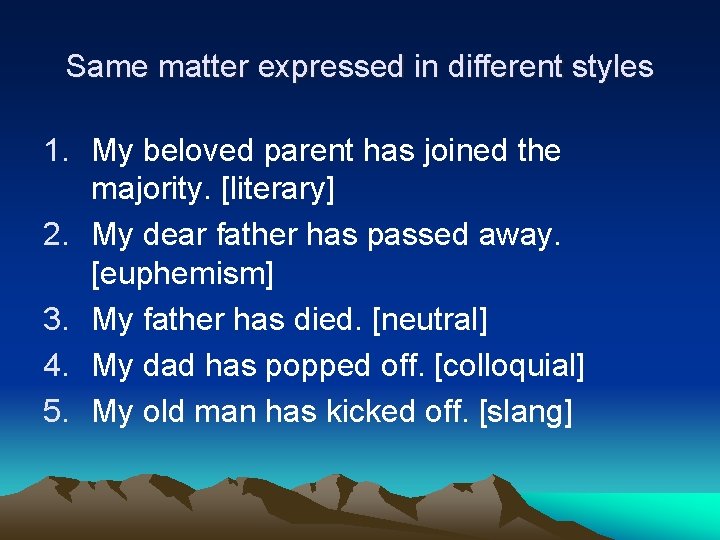 Same matter expressed in different styles

1. My beloved parent has joined the majority. [literary]
2. My dear father has passed away. [euphemism]
3. My father has died. [neutral]
4. My dad has popped off. [colloquial]
5. My old man has kicked off. [slang]